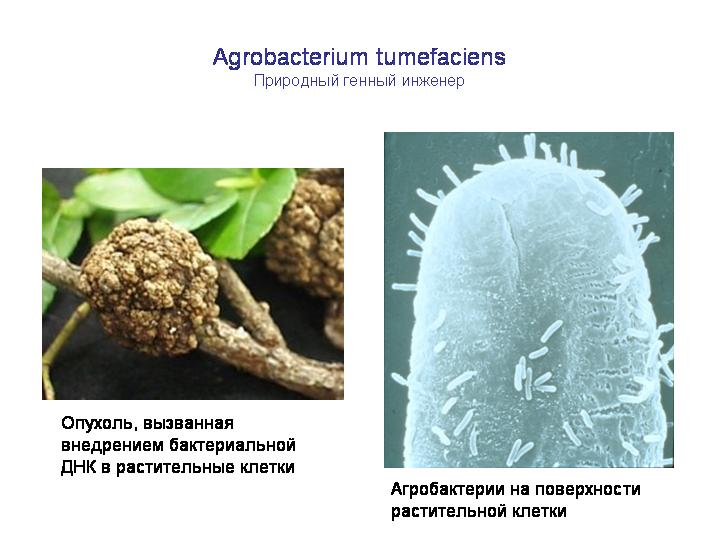 Agrobacterium tumefaciens
Природный генный инженер

Опухоль, вызванная внедрением бактериальной ДНК в растительные клетки

Агробактерии на поверхности растительной клетки